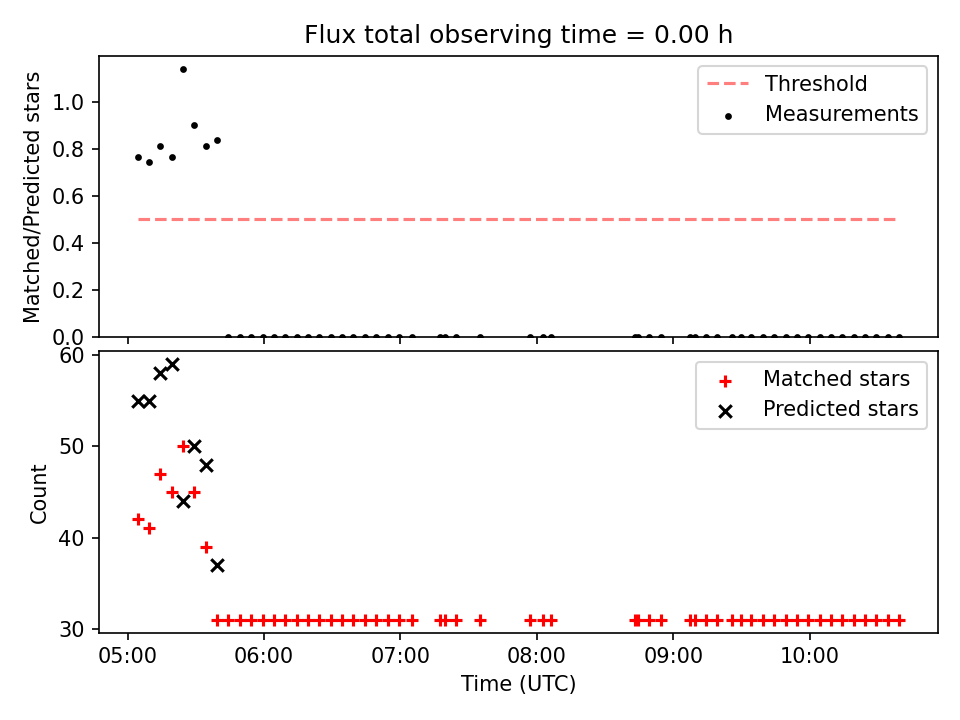 Flux total observing time = 0.00 h

Matched/Predicted stars

1.0
0.8
0.6
0.4
0.2
0.0

Threshold
Measurements

Count

60
50
40
30

Matched stars
Predicted stars

05:00
06:00
07:00
08:00
09:00
10:00

Time (UTC)